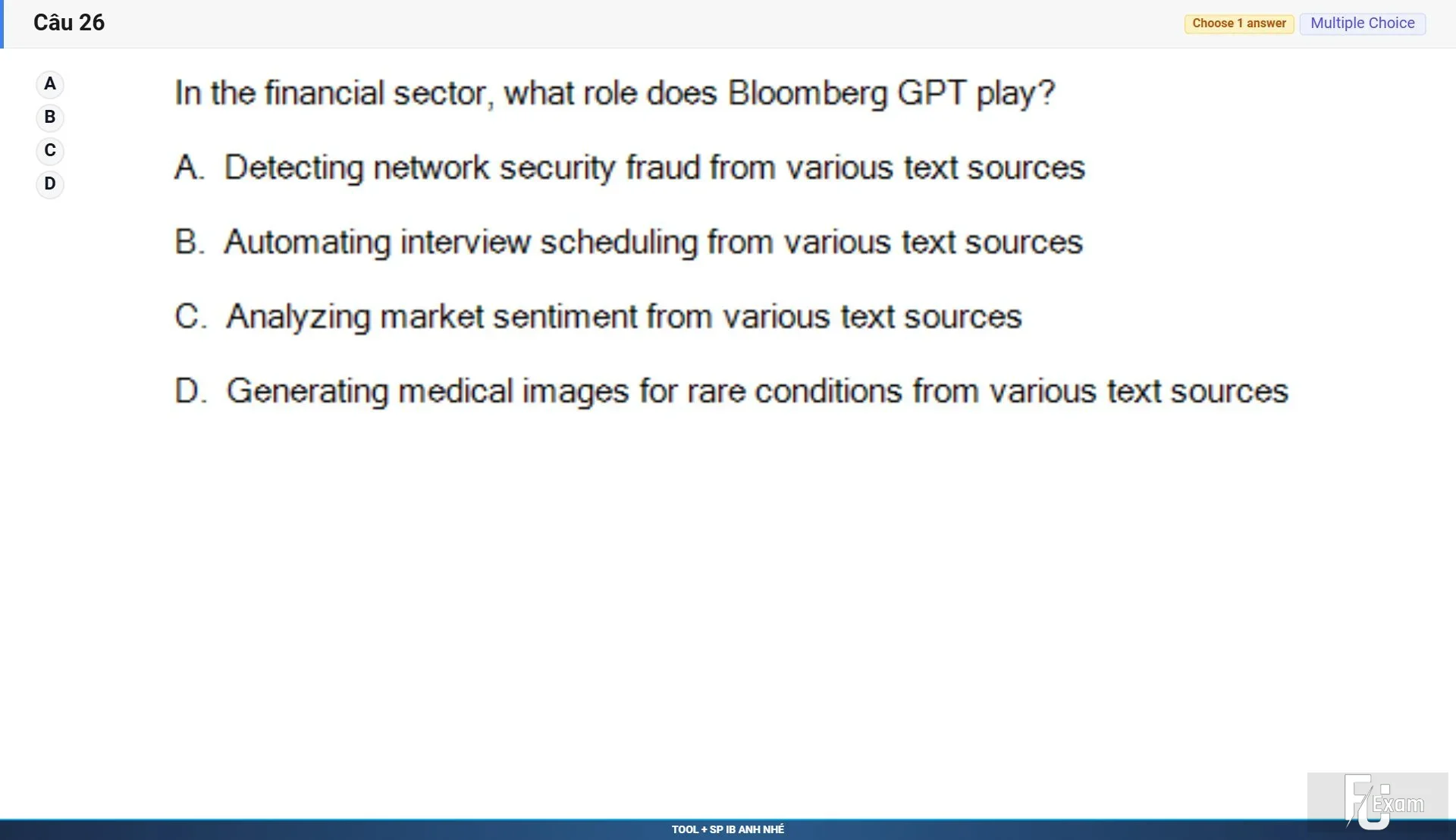 Câu 26

Choose 1 answer Multiple Choice

A
B
C
D

In the financial sector, what role does Bloomberg GPT play?

A. Detecting network security fraud from various text sources

B. Automating interview scheduling from various text sources

C. Analyzing market sentiment from various text sources

D. Generating medical images for rare conditions from various text sources

FU Exam

TOOL + SP IB ANH NHÉ